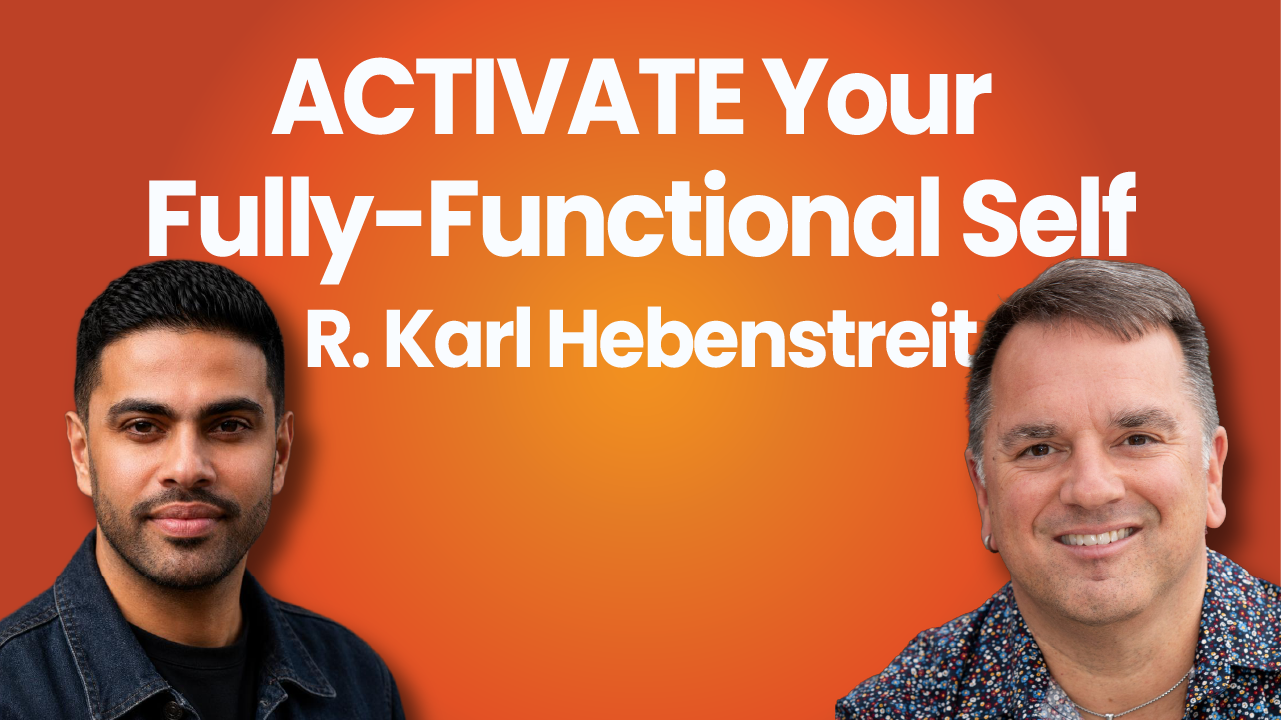 ACTIVATE Your Fully-Functional Self

R. Karl Hebenstreit